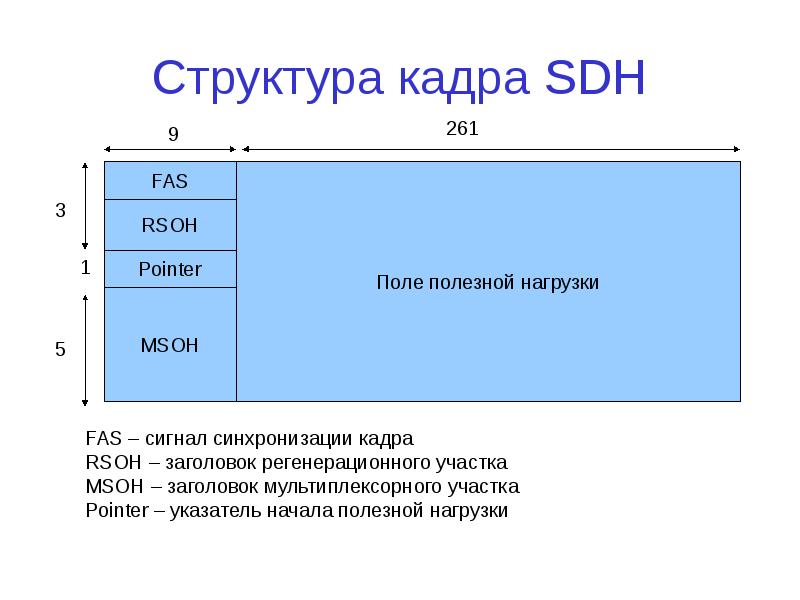 Структура кадра SDH

9

261

3

1

5

FAS

RSOH

Pointer

MSOH

Поле полезной нагрузки

FAS – сигнал синхронизации кадра
RSOH – заголовок регенерационного участка
MSOH – заголовок мультиплексорного участка
Pointer – указатель начала полезной нагрузки